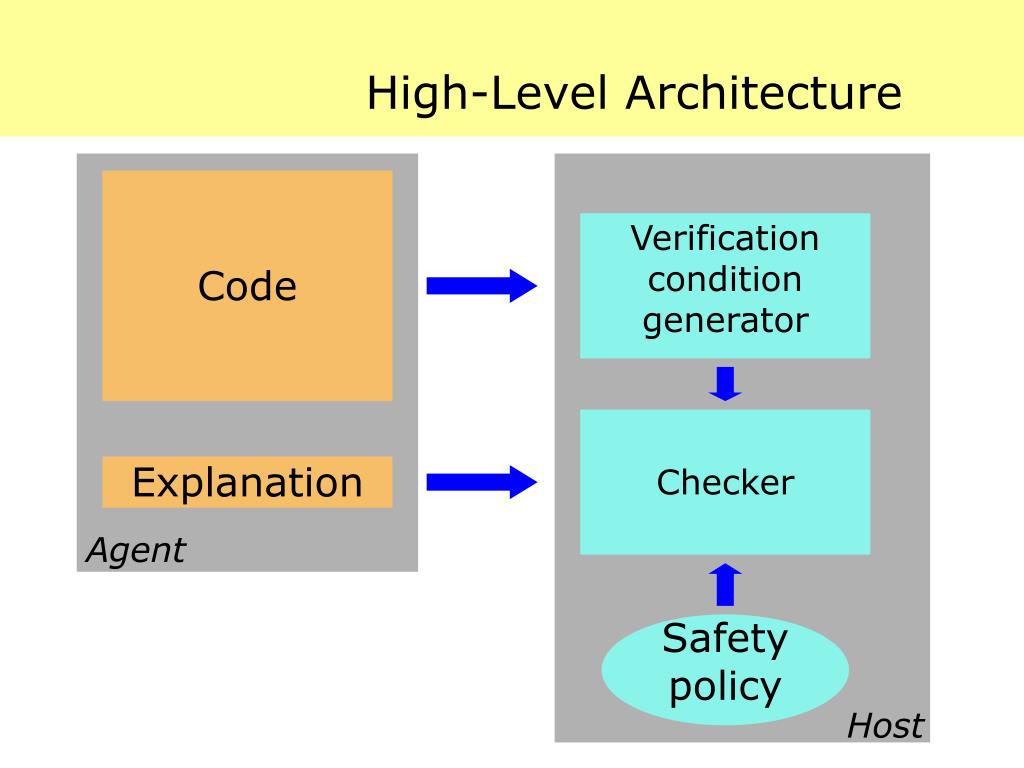 High-Level Architecture

Code

Explanation

Agent

Verification condition generator

Checker

Safety policy

Host